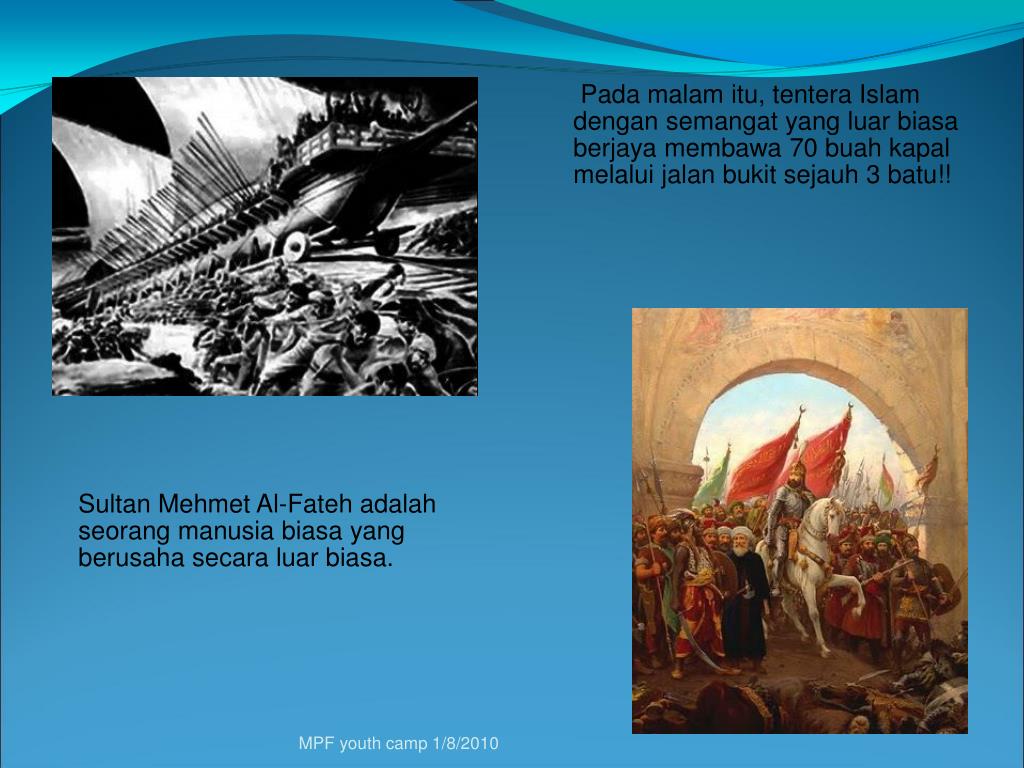 Pada malam itu, tentera Islam dengan semangat yang luar biasa berjaya membawa 70 buah kapal melalui jalan bukit sejauh 3 batu!!

Sultan Mehmet Al-Fateh adalah seorang manusia biasa yang berusaha secara luar biasa.

MPF youth camp 1/8/2010